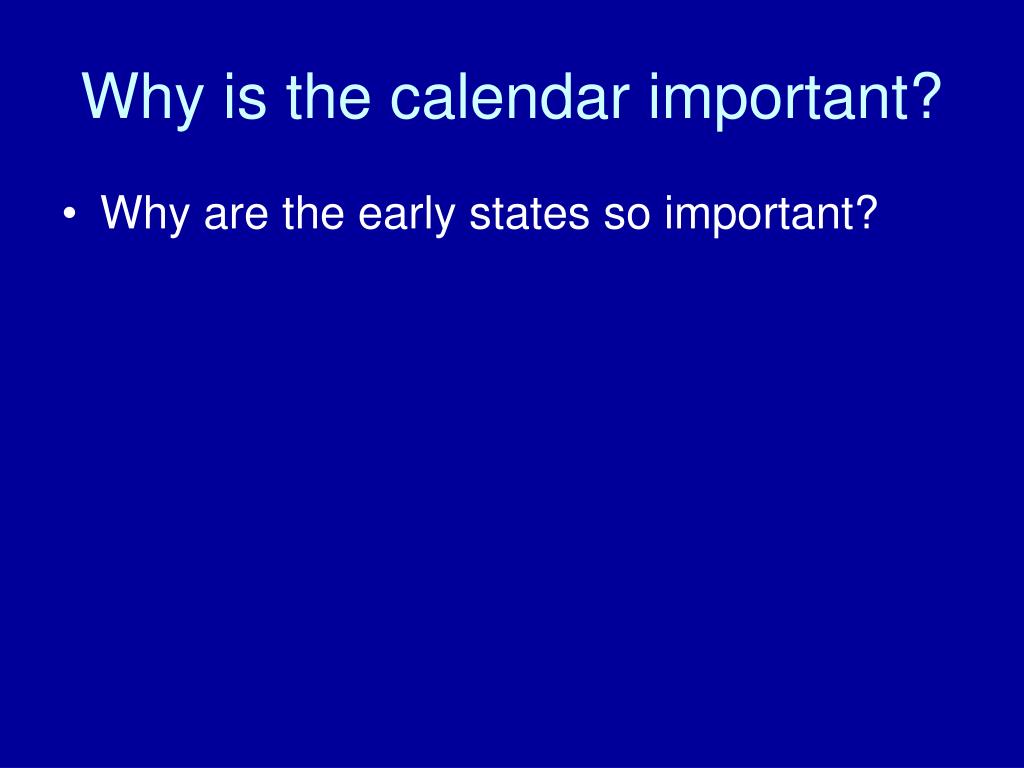 Why is the calendar important?

• Why are the early states so important?